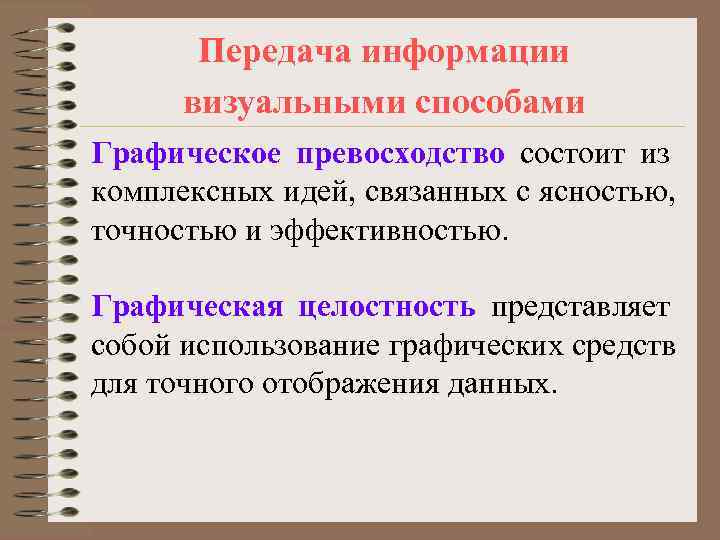 Передача информации визуальными способами

Графическое превосходство состоит из комплексных идей, связанных с ясностью, точностью и эффективностью.

Графическая целостность представляет собой использование графических средств для точного отображения данных.